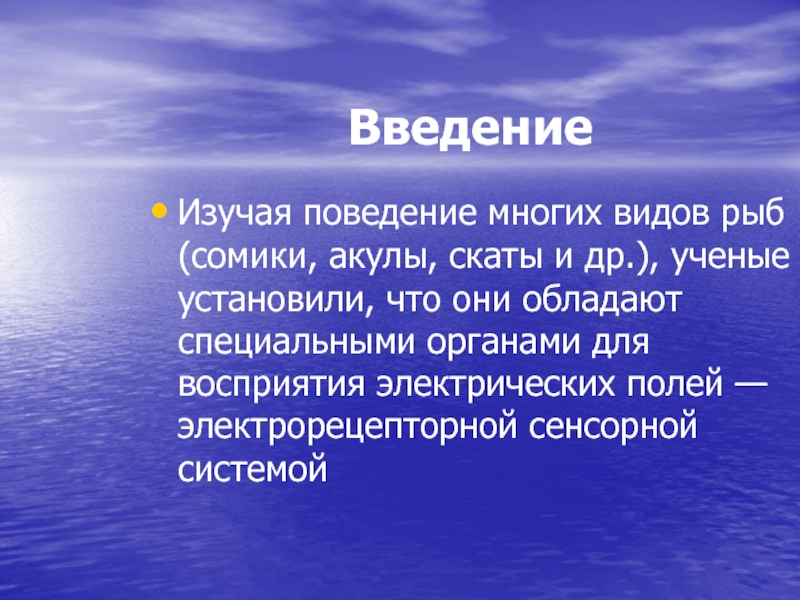 Введение

• Изучая поведение многих видов рыб (сомики, акулы, скаты и др.), ученые установили, что они обладают специальными органами для восприятия электрических полей — электрорецепторной сенсорной системой